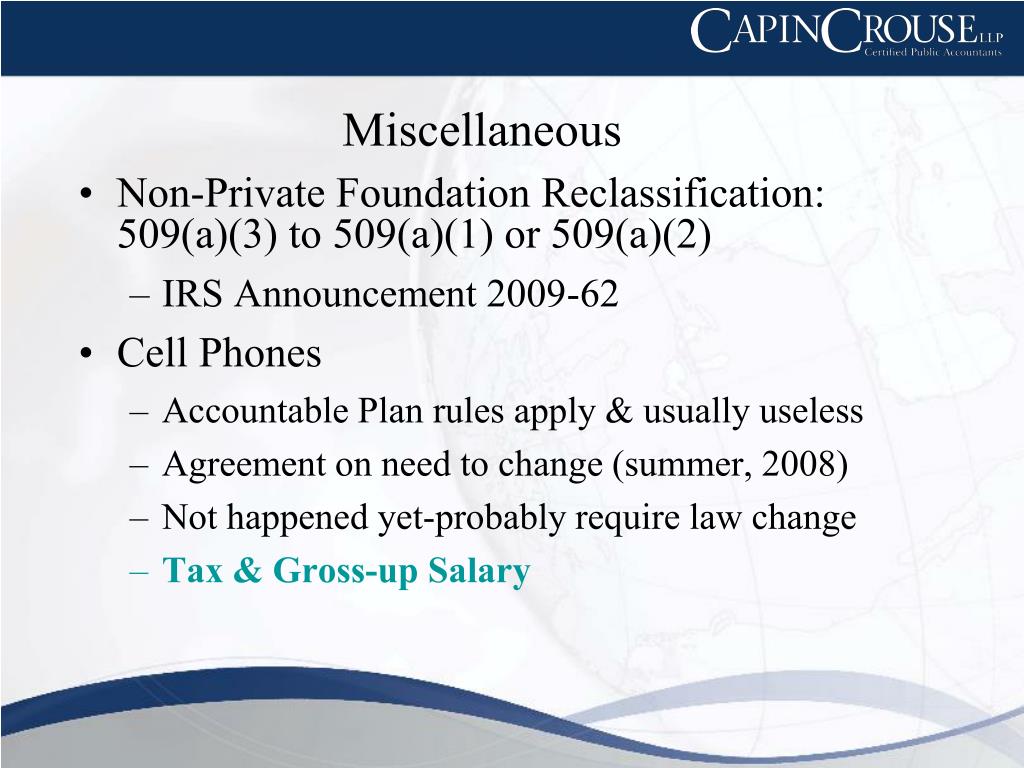 CAPINCROUSE LLP
Certified Public Accountants

Miscellaneous

• Non-Private Foundation Reclassification: 509(a)(3) to 509(a)(1) or 509(a)(2)
– IRS Announcement 2009-62
• Cell Phones
– Accountable Plan rules apply & usually useless
– Agreement on need to change (summer, 2008)
– Not happened yet-probably require law change
– Tax & Gross-up Salary